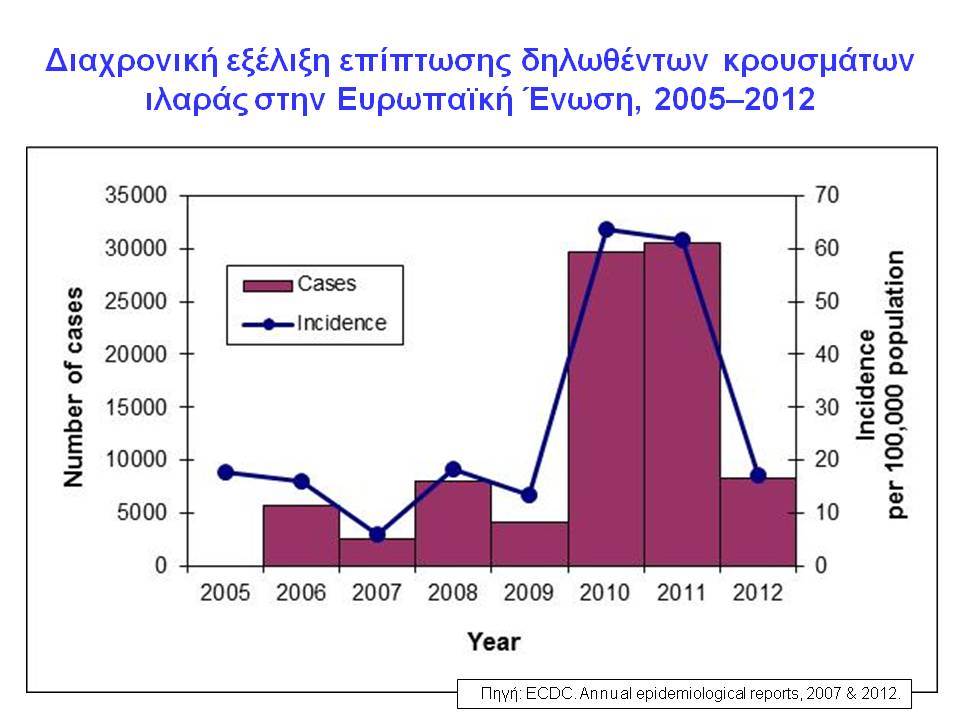 Διαχρονική εξέλιξη επίπτωσης δηλωθέντων κρουσμάτων ιλαράς στην Ευρωπαϊκή Ένωση, 2005–2012

Number of cases

35000
30000
25000
20000
15000
10000
5000
0

Cases
Incidence

70
60
50
40
30
20
10
0

Incidence per 100,000 population

2005 2006 2007 2008 2009 2010 2011 2012

Year

Πηγή: ECDC. Annual epidemiological reports, 2007 & 2012.